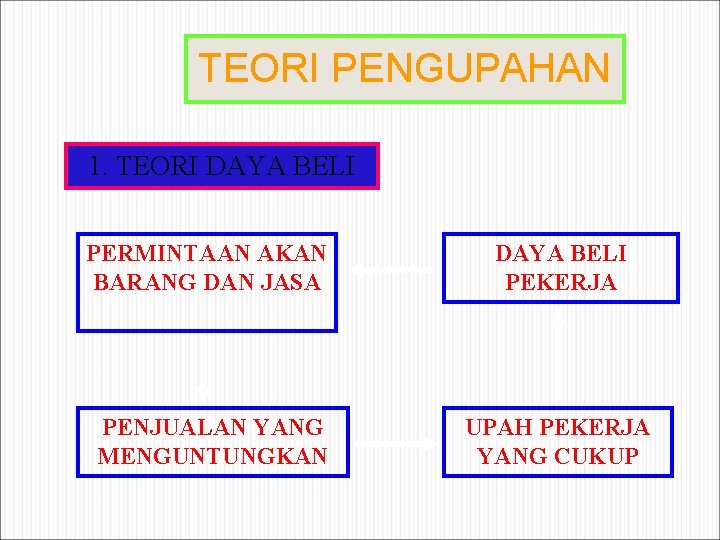 TEORI PENGUPAHAN

1. TEORI DAYA BELI

PERMINTAAN AKAN BARANG DAN JASA

DAYA BELI PEKERJA

PENJUALAN YANG MENGUNTUNGKAN

UPAH PEKERJA YANG CUKUP